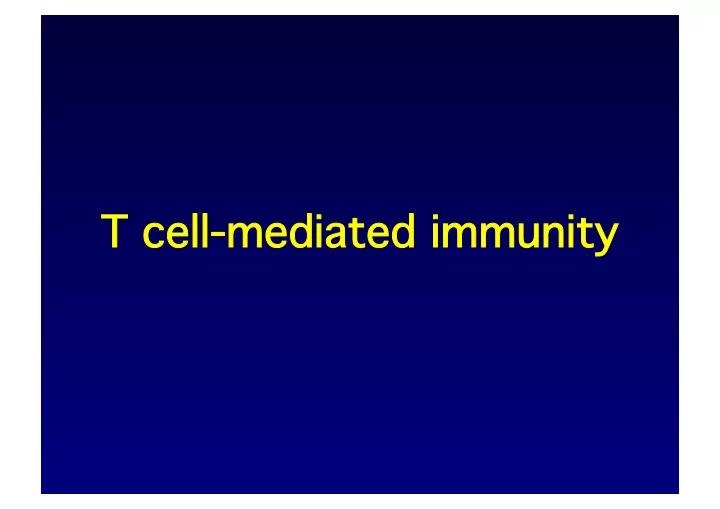 T cell-mediated immunity